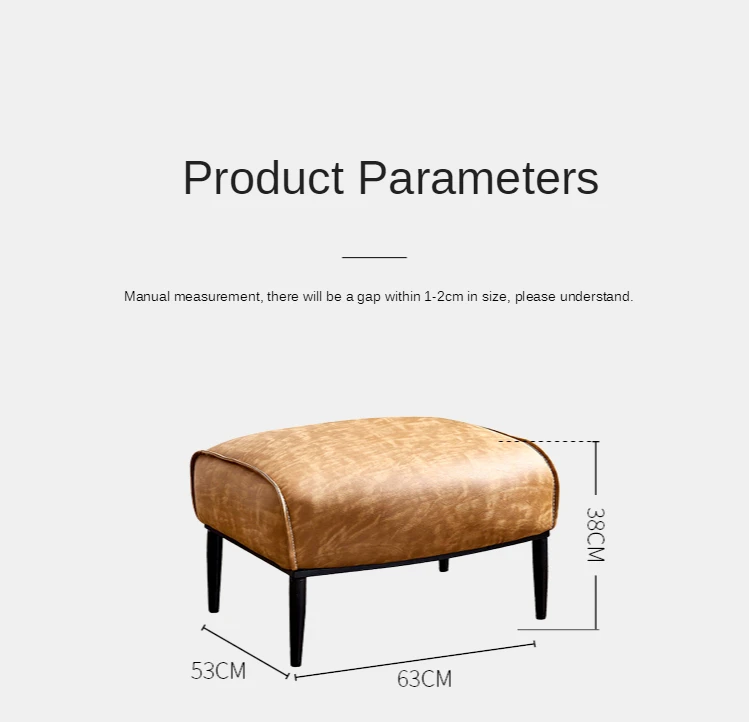 Product Parameters

Manual measurement, there will be a gap within 1-2cm in size, please understand.

38CM

53CM

63CM